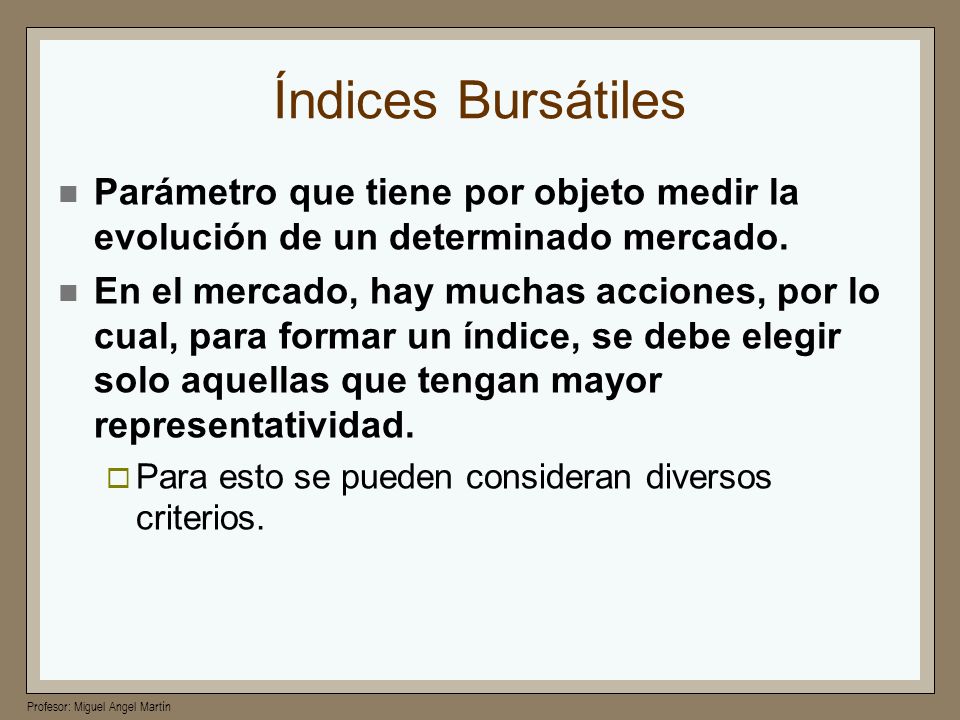 Índices Bursátiles

Parámetro que tiene por objeto medir la evolución de un determinado mercado.

En el mercado, hay muchas acciones, por lo cual, para formar un índice, se debe elegir solo aquellas que tengan mayor representatividad.

Para esto se pueden consideran diversos criterios.

Profesor: Miguel Angel Martín